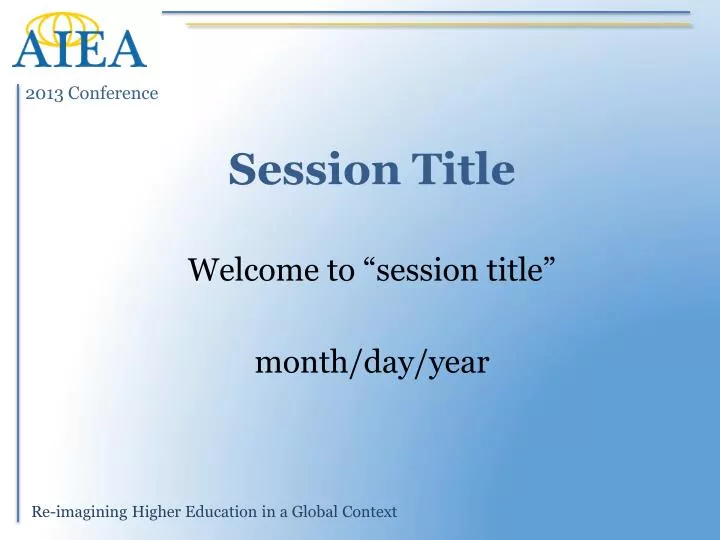 AIEA
2013 Conference

Session Title

Welcome to “session title”

month/day/year

Re-imagining Higher Education in a Global Context